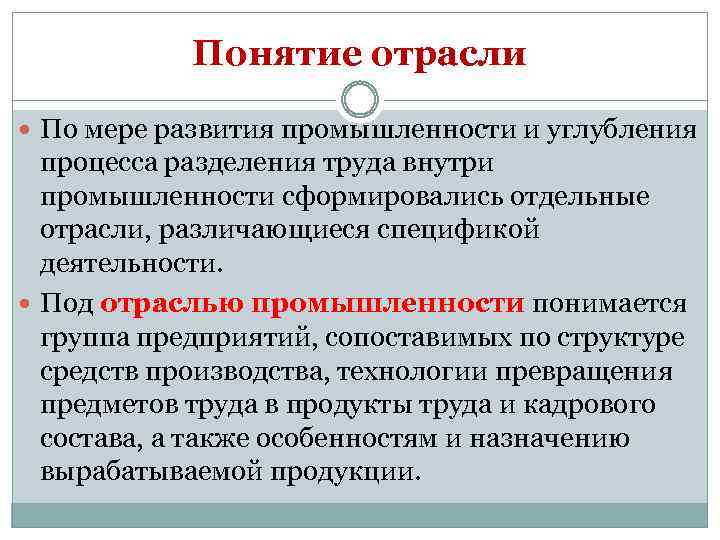 Понятие отрасли

По мере развития промышленности и углубления процесса разделения труда внутри промышленности сформировались отдельные отрасли, различающиеся спецификой деятельности.

Под отраслью промышленности понимается группа предприятий, сопоставимых по структуре средств производства, технологии превращения предметов труда в продукты труда и кадрового состава, а также особенностям и назначению вырабатываемой продукции.